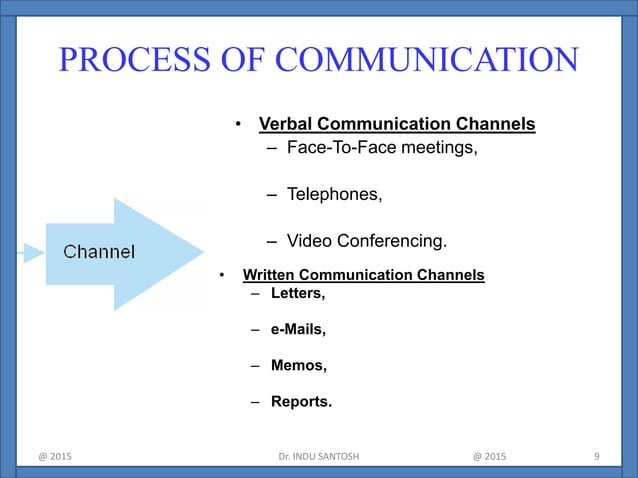 PROCESS OF COMMUNICATION

Channel

• Verbal Communication Channels
– Face-To-Face meetings,
– Telephones,
– Video Conferencing.

• Written Communication Channels
– Letters,
– e-Mails,
– Memos,
– Reports.

@ 2015 Dr. INDU SANTOSH @ 2015 9